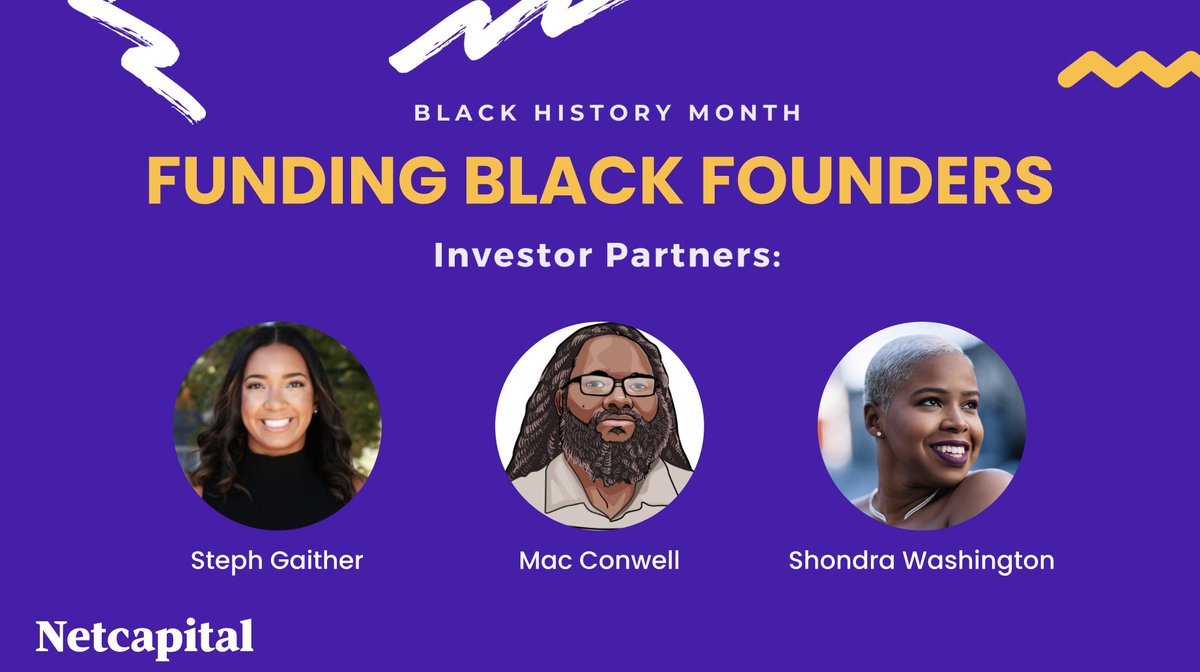 BLACK HISTORY MONTH
FUNDING BLACK FOUNDERS
Investor Partners:

Steph Gaither
Mac Conwell
Shondra Washington

Netcapital